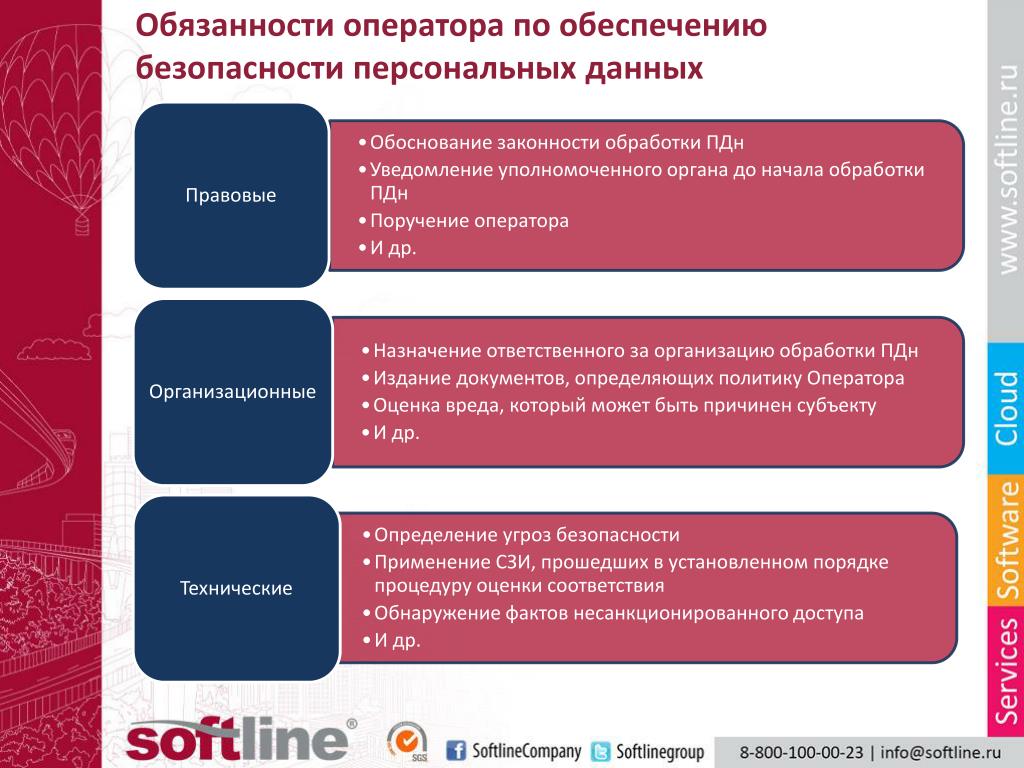 Обязанности оператора по обеспечению безопасности персональных данных

Правовые

• Обоснование законности обработки ПДн
• Уведомление уполномоченного органа до начала обработки ПДн
• Поручение оператора
• И др.

Организационные

• Назначение ответственного за организацию обработки ПДн
• Издание документов, определяющих политику Оператора
• Оценка вреда, который может быть причинен субъекту
• И др.

Технические

• Определение угроз безопасности
• Применение СЗИ, прошедших в установленном порядке процедуру оценки соответствия
• Обнаружение фактов несанкционированного доступа
• И др.

www.softline.ru

Cloud

Software

Services

softline®

SGS

SoftlineCompany

Softlinegroup

8-800-100-00-23 | info@softline.ru